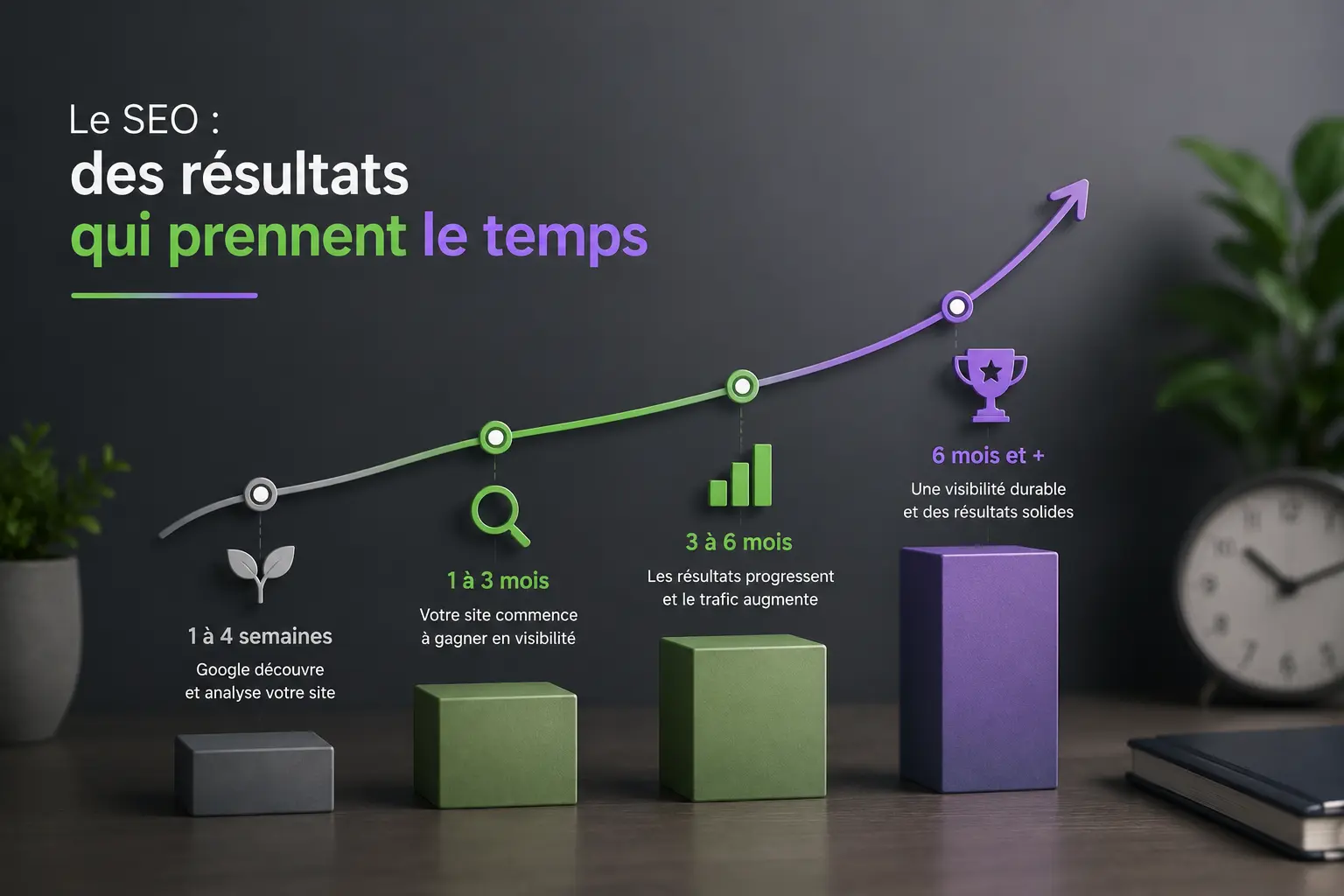 Le SEO :
des résultats
qui prennent le temps

1 à 4 semaines
Google découvre et analyse votre site

1 à 3 mois
Votre site commence à gagner en visibilité

3 à 6 mois
Les résultats progressent et le trafic augmente

6 mois et +
Une visibilité durable et des résultats solides